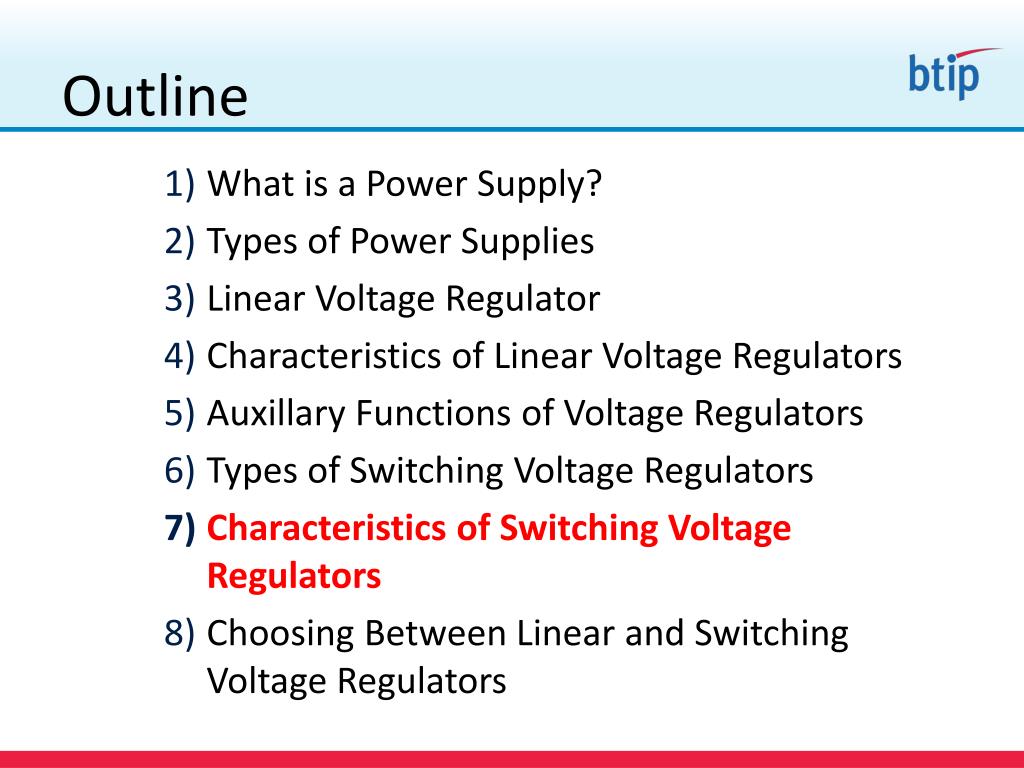 Outline

btip

1) What is a Power Supply?
2) Types of Power Supplies
3) Linear Voltage Regulator
4) Characteristics of Linear Voltage Regulators
5) Auxillary Functions of Voltage Regulators
6) Types of Switching Voltage Regulators
7) Characteristics of Switching Voltage Regulators
8) Choosing Between Linear and Switching Voltage Regulators